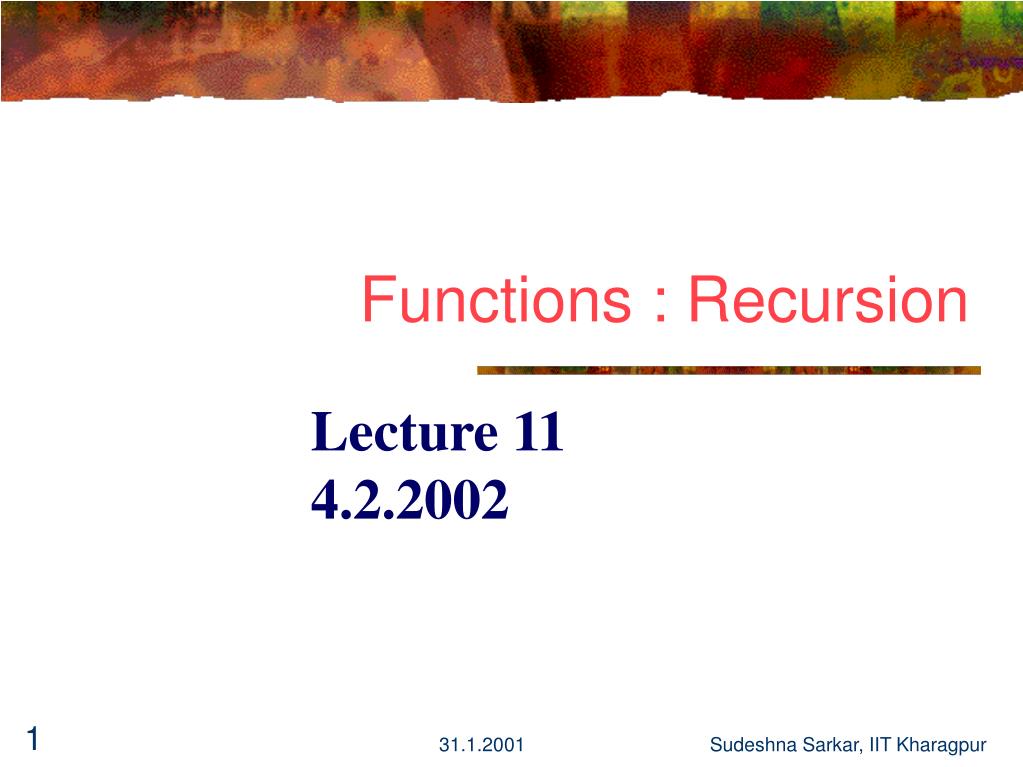 Functions : Recursion

Lecture 11
4.2.2002

1

31.1.2001

Sudeshna Sarkar, IIT Kharagpur